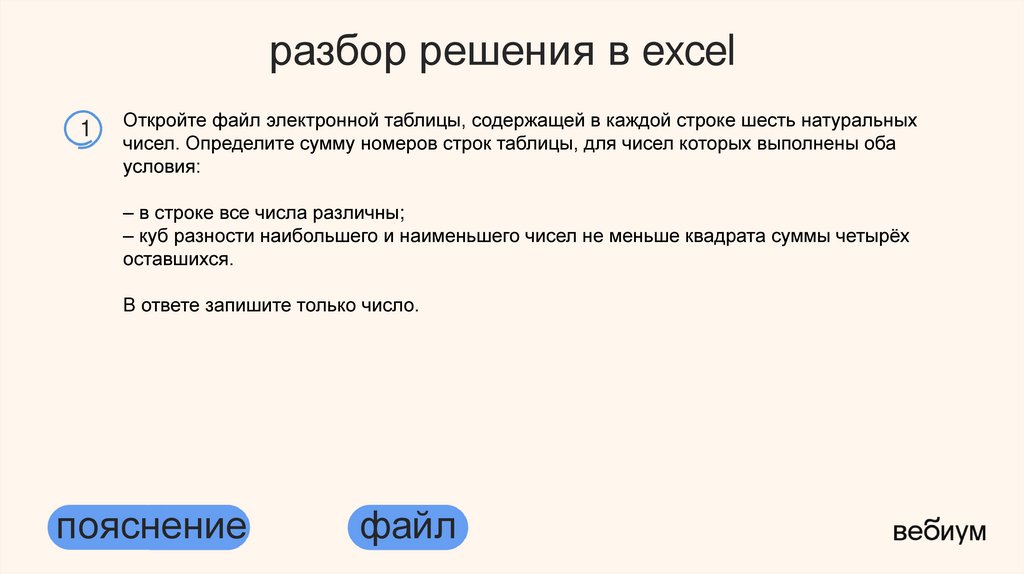 разбор решения в excel

1

Откройте файл электронной таблицы, содержащей в каждой строке шесть натуральных чисел. Определите сумму номеров строк таблицы, для чисел которых выполнены оба условия:

– в строке все числа различны;
– куб разности наибольшего и наименьшего чисел не меньше квадрата суммы четырёх оставшихся.

В ответе запишите только число.

пояснение

файл

вебиум